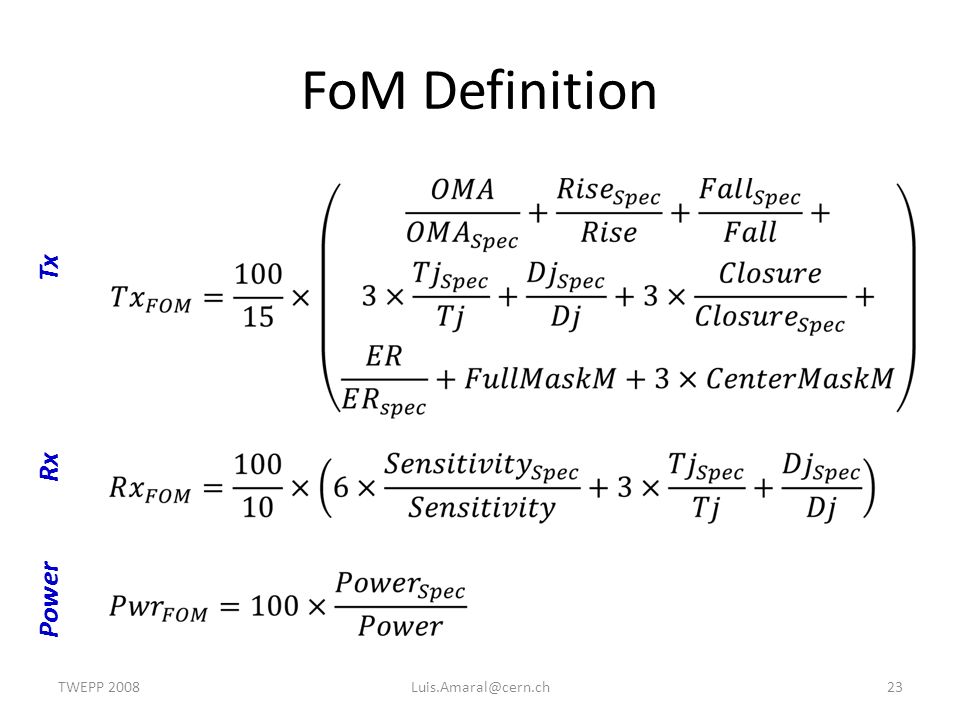 FoM Definition

Tx

$Tx_{FOM} = \frac{100}{15} \times \left( \frac{OMA}{OMA_{Spec}} + \frac{Rise_{Spec}}{Rise} + \frac{Fall_{Spec}}{Fall} + 3 \times \frac{Tj_{Spec}}{Tj} + \frac{Dj_{Spec}}{Dj} + 3 \times \frac{Closure}{Closure_{Spec}} + \frac{ER}{ER_{spec}} + FullMaskM + 3 \times CenterMaskM \right)$

Rx

$Rx_{FOM} = \frac{100}{10} \times \left( 6 \times \frac{Sensitivity_{Spec}}{Sensitivity} + 3 \times \frac{Tj_{Spec}}{Tj} + \frac{Dj_{Spec}}{Dj} \right)$

Power

$Pwr_{FOM} = 100 \times \frac{Power_{Spec}}{Power}$

TWEPP 2008 Luis.Amaral@cern.ch 23